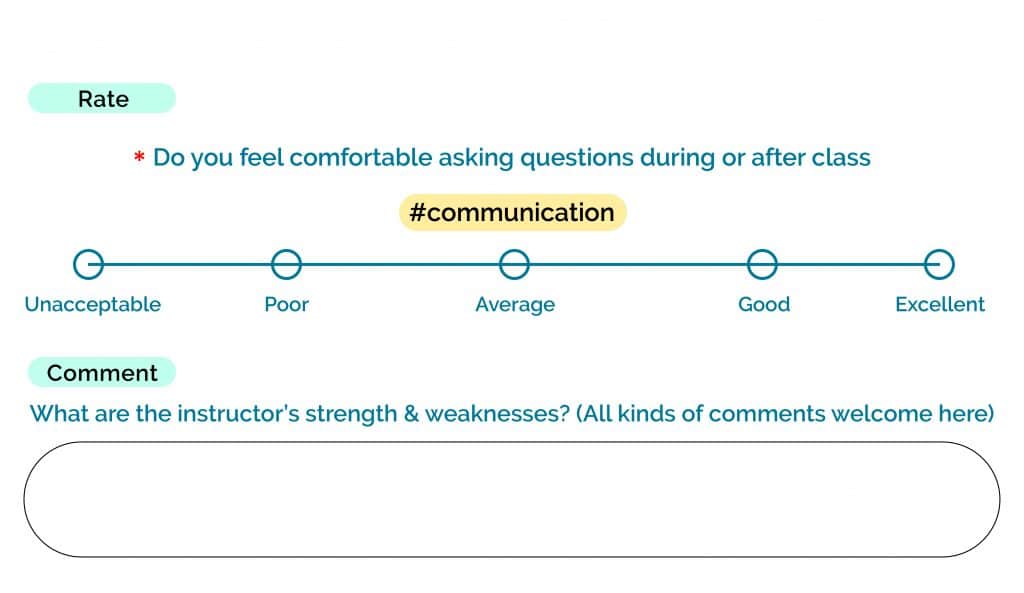 Rate

* Do you feel comfortable asking questions during or after class

#communication

Unacceptable Poor Average Good Excellent

Comment

What are the instructor's strength & weaknesses? (All kinds of comments welcome here)